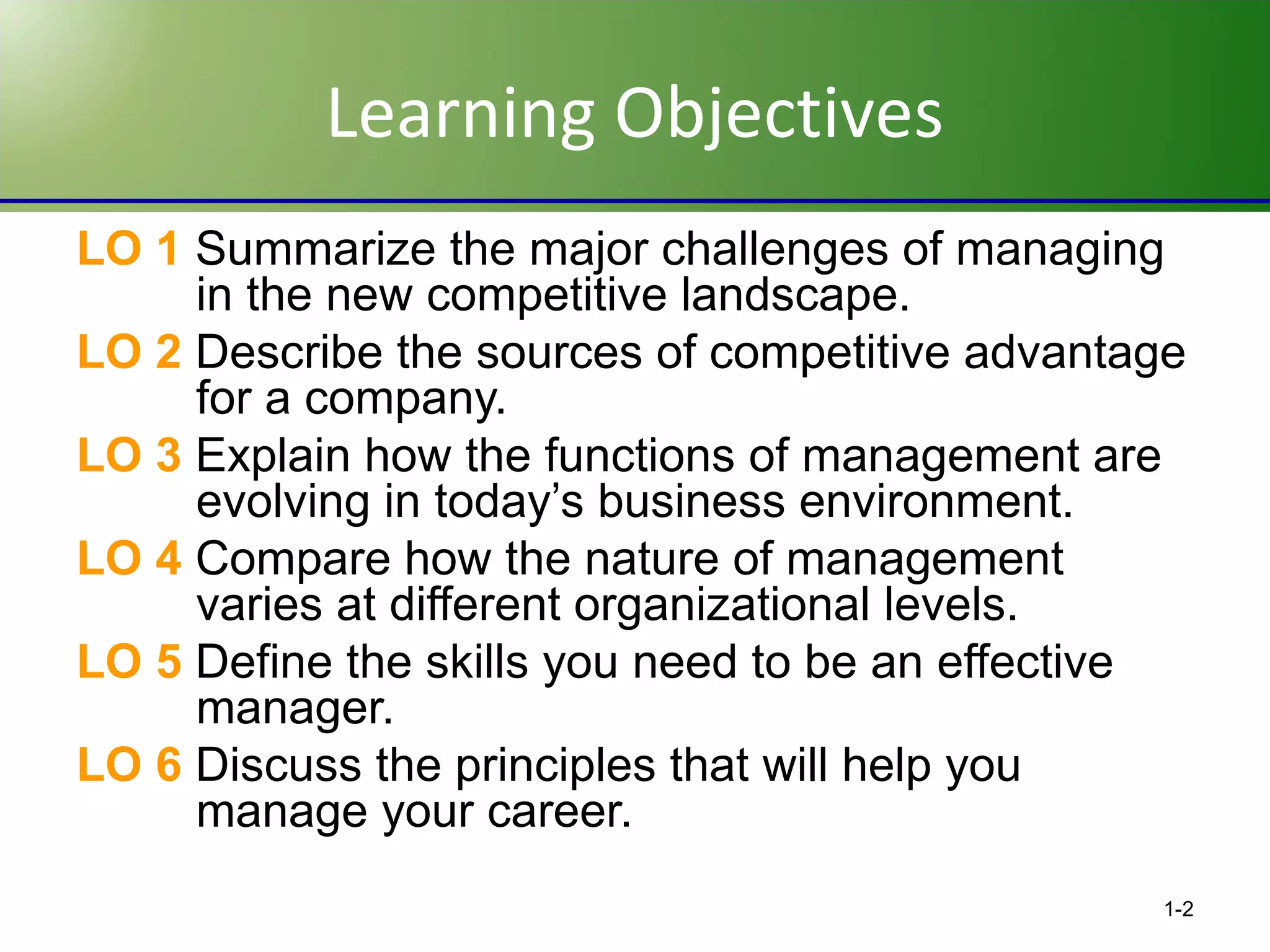 Learning Objectives

LO 1 Summarize the major challenges of managing in the new competitive landscape.

LO 2 Describe the sources of competitive advantage for a company.

LO 3 Explain how the functions of management are evolving in today's business environment.

LO 4 Compare how the nature of management varies at different organizational levels.

LO 5 Define the skills you need to be an effective manager.

LO 6 Discuss the principles that will help you manage your career.

1-2